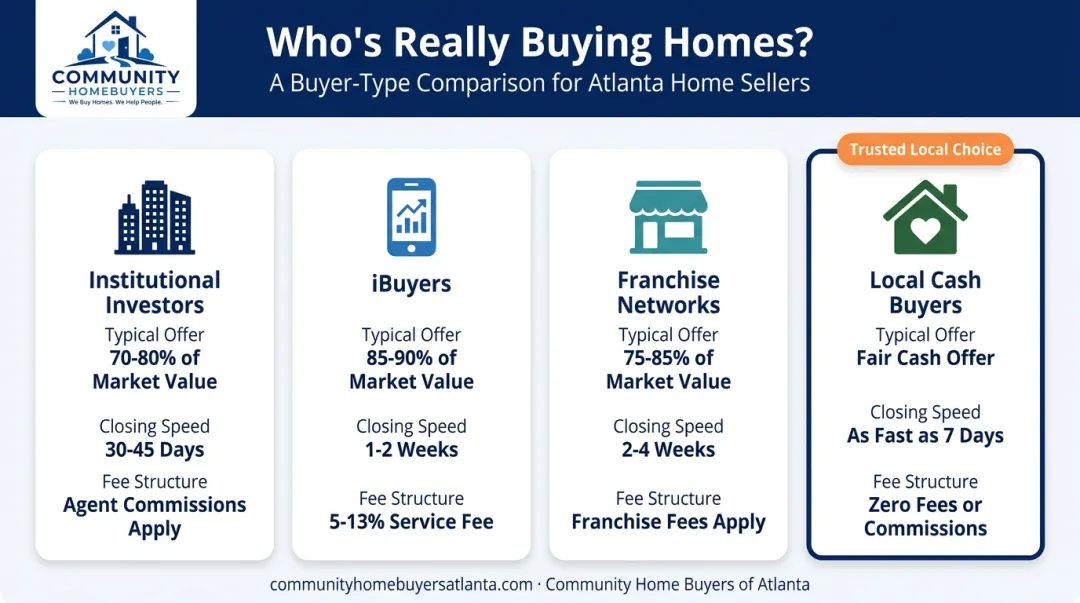 COMMUNITY
HOMEBUYERS
We Buy Homes. We Help People.

Who's Really Buying Homes?
A Buyer-Type Comparison for Atlanta Home Sellers

Institutional Investors
Typical Offer
70-80% of Market Value
Closing Speed
30-45 Days
Fee Structure
Agent Commissions Apply

iBuyers
Typical Offer
85-90% of Market Value
Closing Speed
1-2 Weeks
Fee Structure
5-13% Service Fee

Franchise Networks
Typical Offer
75-85% of Market Value
Closing Speed
2-4 Weeks
Fee Structure
Franchise Fees Apply

Trusted Local Choice
Local Cash Buyers
Typical Offer
Fair Cash Offer
Closing Speed
As Fast as 7 Days
Fee Structure
Zero Fees or Commissions

communityhomebuyersatlanta.com · Community Home Buyers of Atlanta